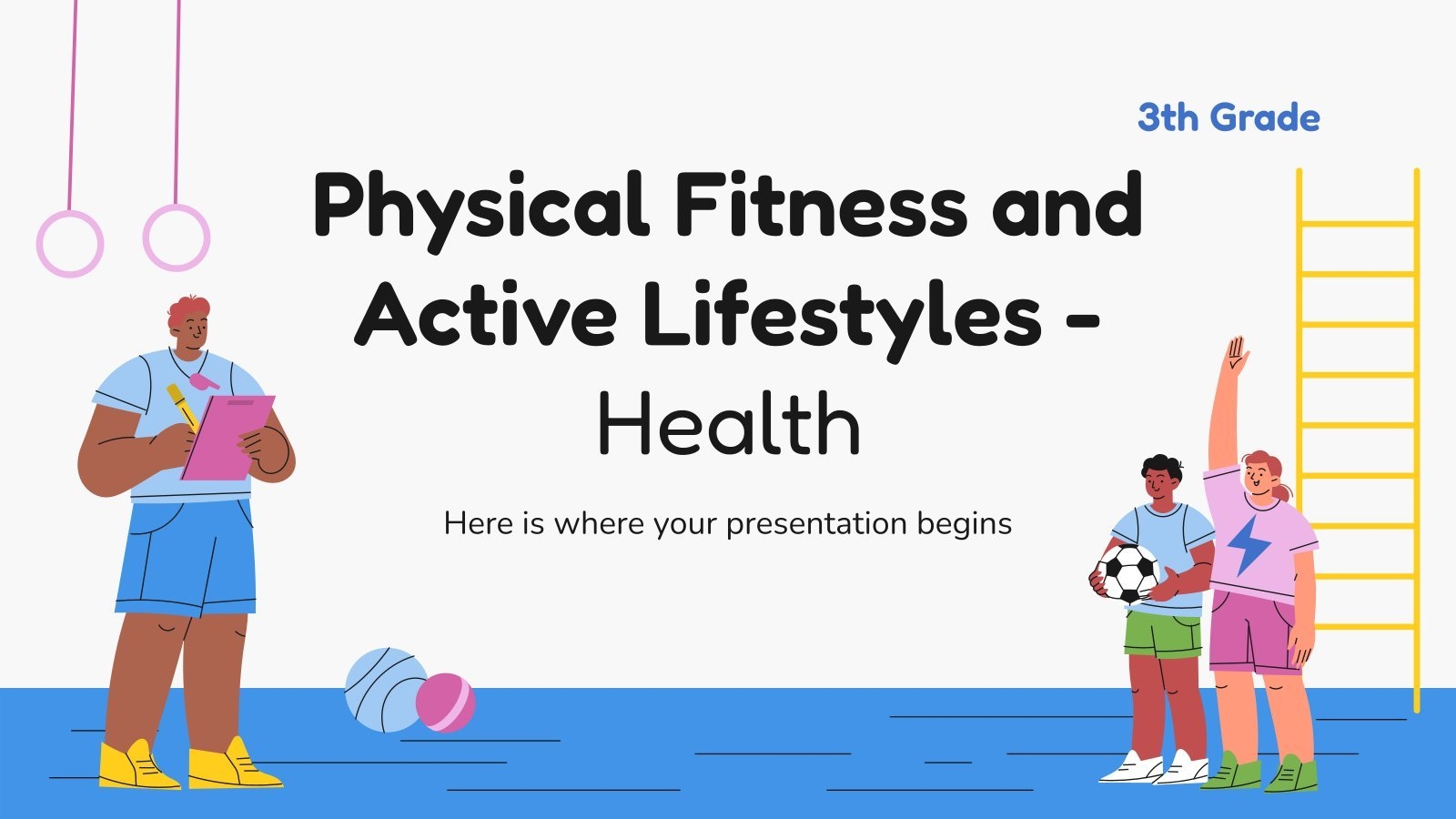 3th Grade

Physical Fitness and Active Lifestyles - Health

Here is where your presentation begins